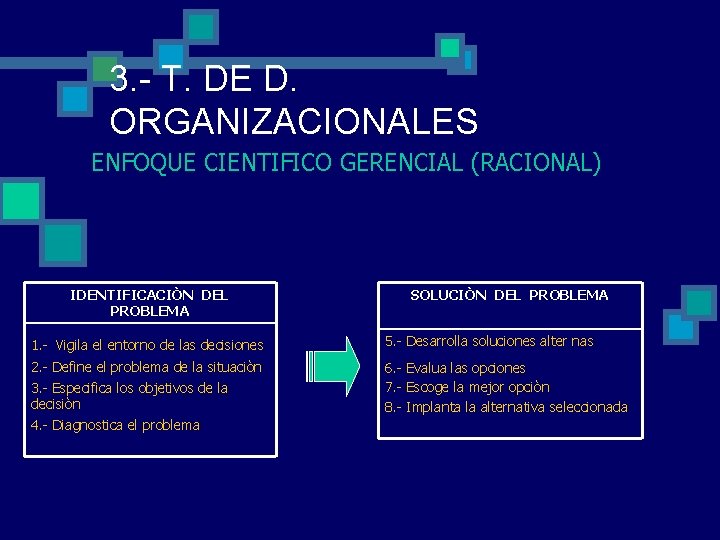 3.- T. DE D. ORGANIZACIONALES

ENFOQUE CIENTIFICO GERENCIAL (RACIONAL)

IDENTIFICACIÒN DEL PROBLEMA

1.- Vigila el entorno de las decisiones
2.- Define el problema de la situaciòn
3.- Especifica los objetivos de la decisiòn
4.- Diagnostica el problema

SOLUCIÒN DEL PROBLEMA

5.- Desarrolla soluciones alter nas
6.- Evalua las opciones
7.- Escoge la mejor opciòn
8.- Implanta la alternativa seleccionada